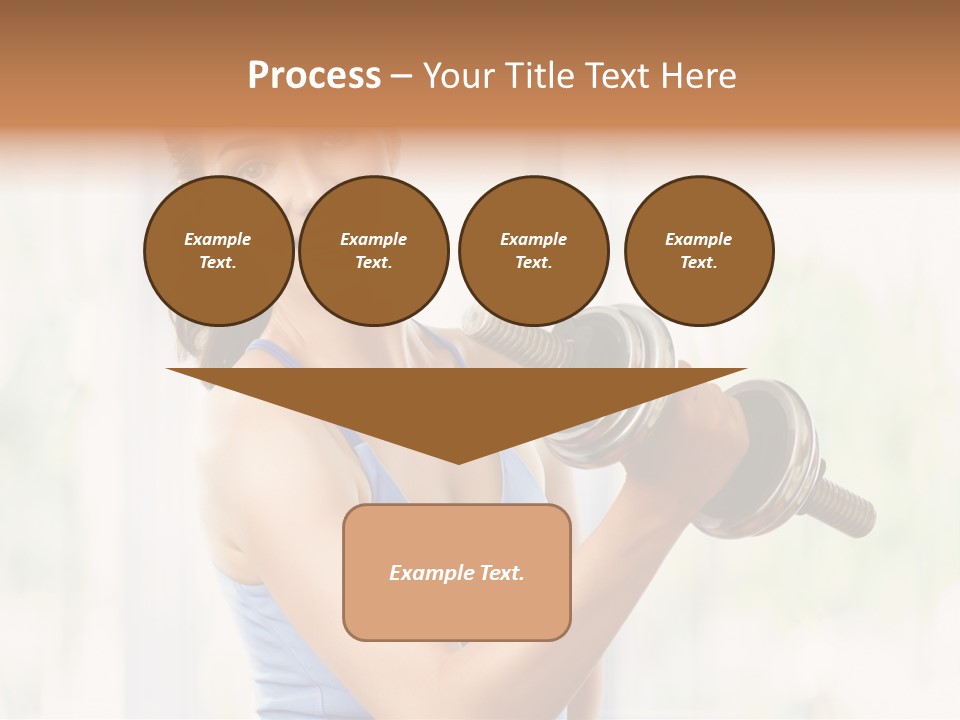 Process – Your Title Text Here

Example Text.

Example Text.

Example Text.

Example Text.

Example Text.